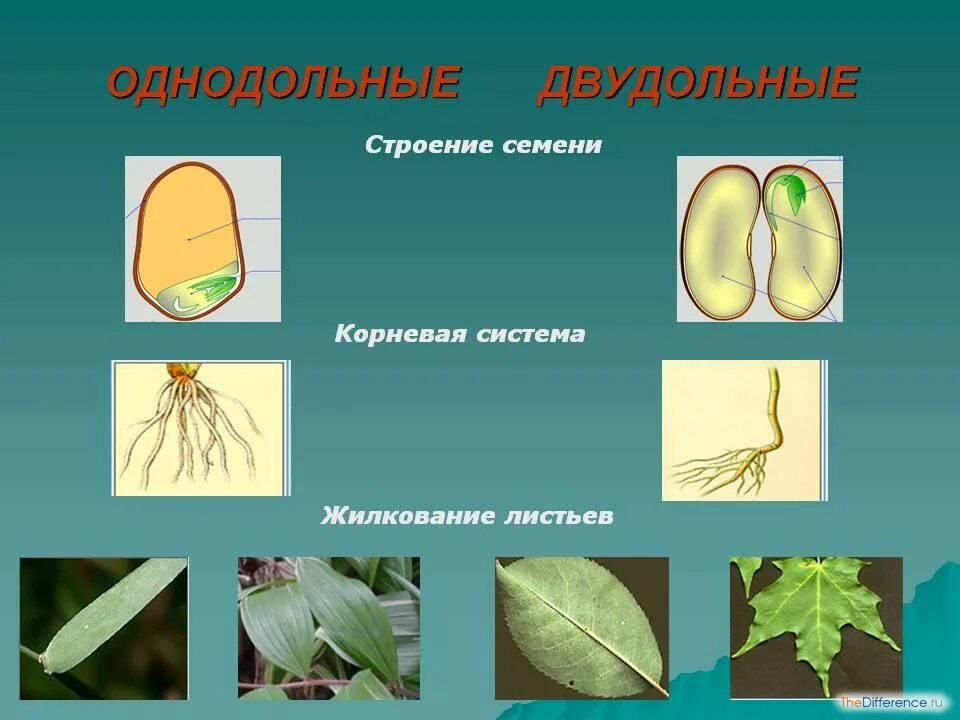 ОДНОДОЛЬНЫЕ ДВУДОЛЬНЫЕ

Строение семени

Корневая система

Жилкование листьев

TheDifference.ru